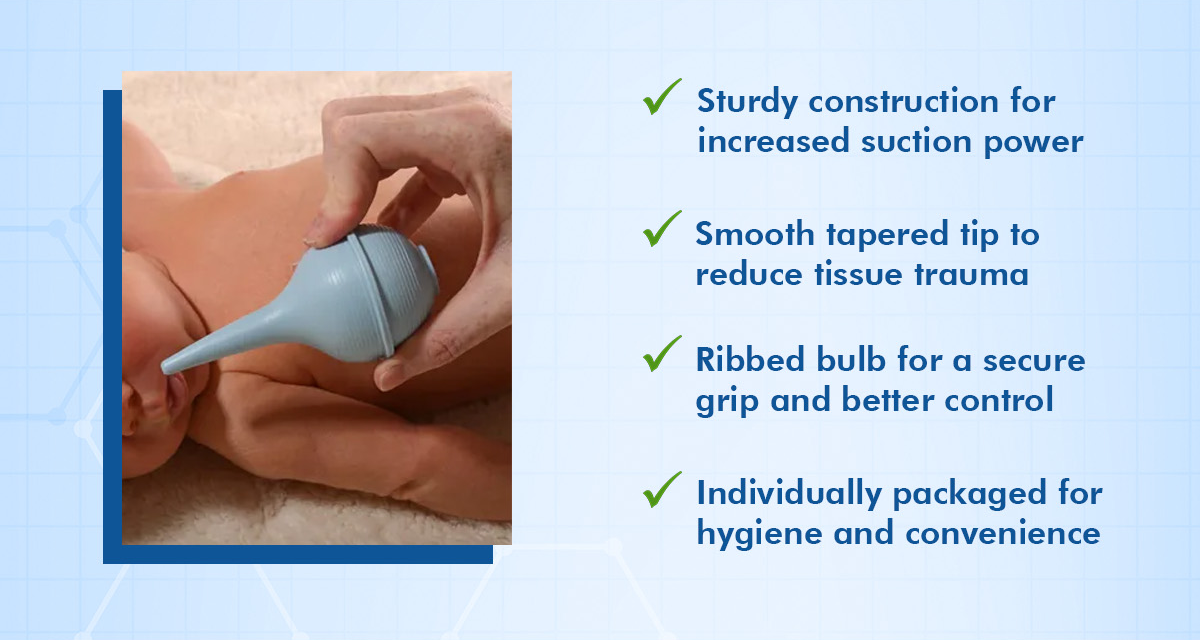 ✓ Sturdy construction for increased suction power

✓ Smooth tapered tip to reduce tissue trauma

✓ Ribbed bulb for a secure grip and better control

✓ Individually packaged for hygiene and convenience